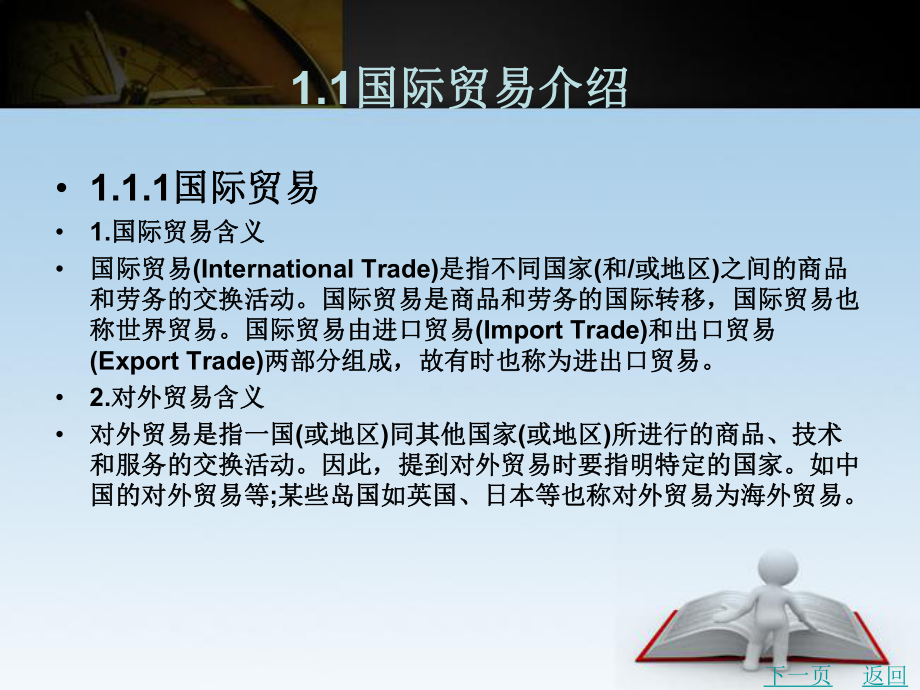 1.1国际贸易介绍

• 1.1.1国际贸易

• 1.国际贸易含义

• 国际贸易(International Trade)是指不同国家(和/或地区)之间的商品和劳务的交换活动。国际贸易是商品和劳务的国际转移，国际贸易也称世界贸易。国际贸易由进口贸易(Import Trade)和出口贸易(Export Trade)两部分组成，故有时也称为进出口贸易。

• 2.对外贸易含义

• 对外贸易是指一国(或地区)同其他国家(或地区)所进行的商品、技术和服务的交换活动。因此，提到对外贸易时要指明特定的国家。如中国的对外贸易等;某些岛国如英国、日本等也称对外贸易为海外贸易。

下一页 返回